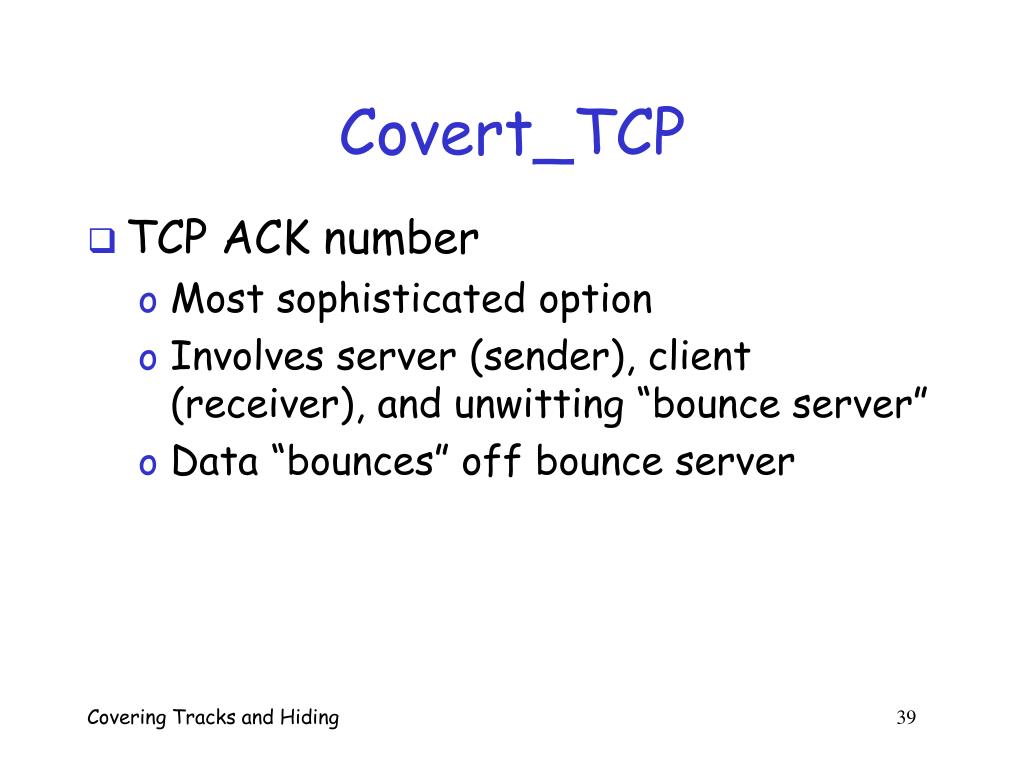 Covert_TCP

❑ TCP ACK number

o Most sophisticated option

o Involves server (sender), client (receiver), and unwitting “bounce server”

o Data “bounces” off bounce server

Covering Tracks and Hiding

39